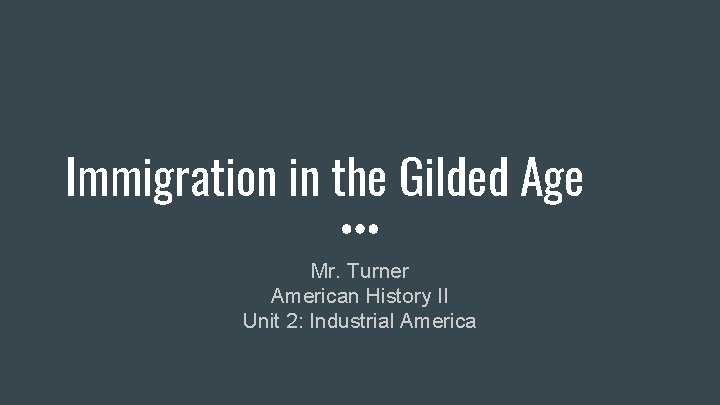 Immigration in the Gilded Age

Mr. Turner
American History II
Unit 2: Industrial America